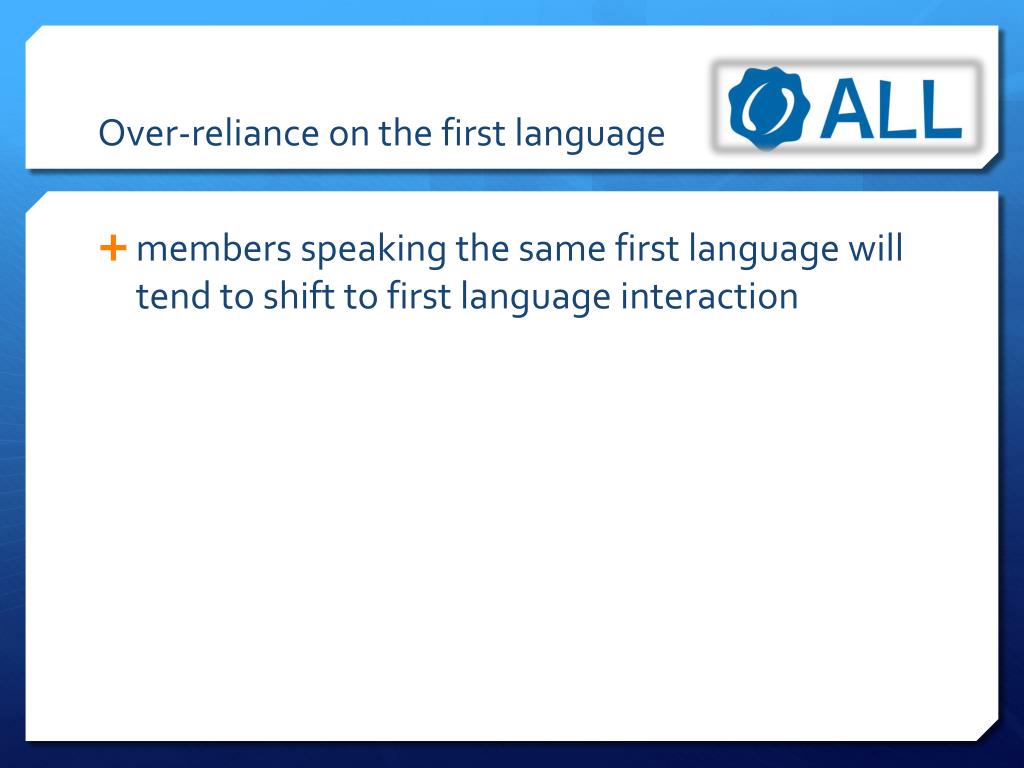 Over-reliance on the first language

ALL

+ members speaking the same first language will tend to shift to first language interaction